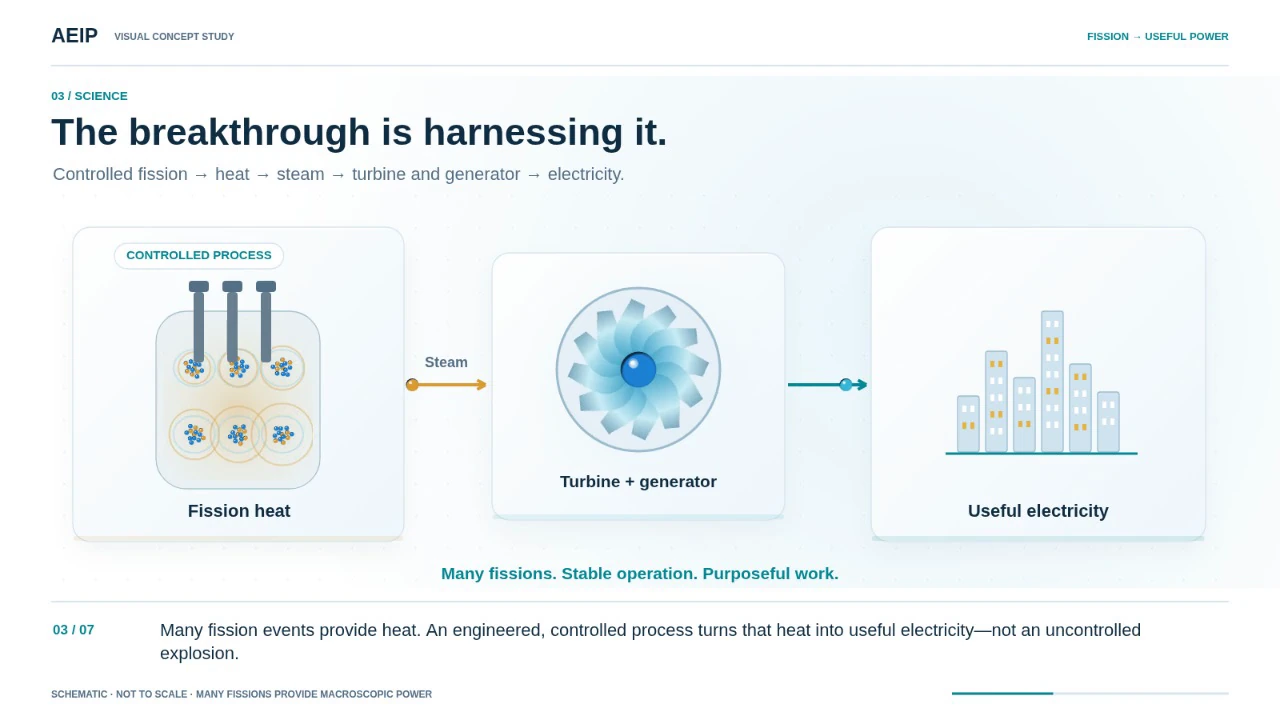 AEIP VISUAL CONCEPT STUDY

FISSION → USEFUL POWER

03 / SCIENCE

The breakthrough is harnessing it.

Controlled fission → heat → steam → turbine and generator → electricity.

CONTROLLED PROCESS

Fission heat

Steam

Turbine + generator

Useful electricity

Many fissions. Stable operation. Purposeful work.

03 / 07

Many fission events provide heat. An engineered, controlled process turns that heat into useful electricity—not an uncontrolled explosion.

SCHEMATIC · NOT TO SCALE · MANY FISSIONS PROVIDE MACROSCOPIC POWER